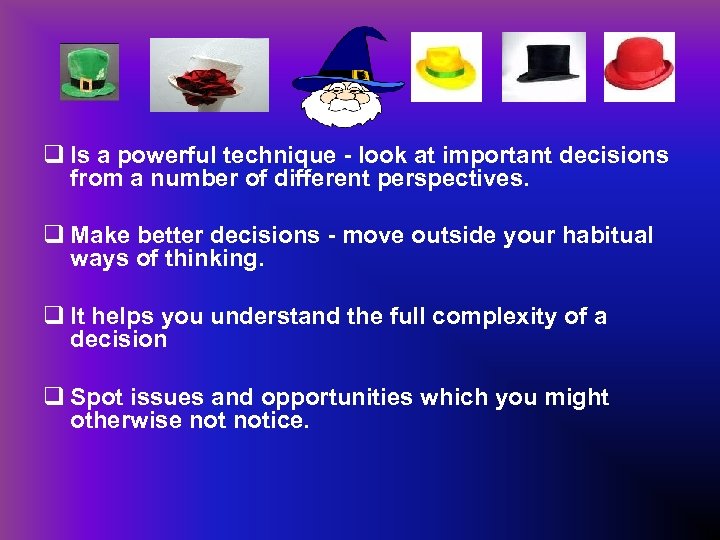 ❑ Is a powerful technique - look at important decisions from a number of different perspectives.

❑ Make better decisions - move outside your habitual ways of thinking.

❑ It helps you understand the full complexity of a decision

❑ Spot issues and opportunities which you might otherwise not notice.